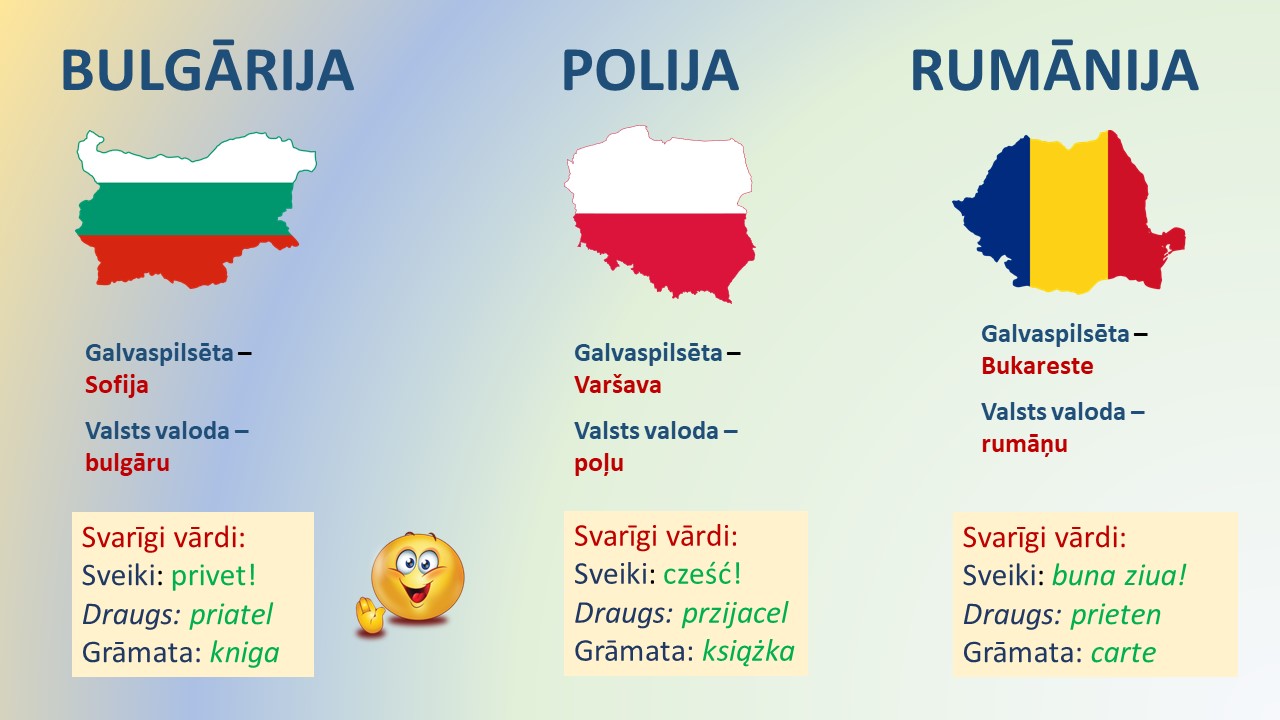 BULGĀRIJA

Galvaspilsēta – Sofija

Valsts valoda – bulgāru

Svarīgi vārdi:
Sveiki: privet!
Draugs: priatel
Grāmata: kniga

POLIJA

Galvaspilsēta – Varšava

Valsts valoda – poļu

Svarīgi vārdi:
Sveiki: cześć!
Draugs: przijacel
Grāmata: książka

RUMĀNIJA

Galvaspilsēta – Bukareste

Valsts valoda – rumāņu

Svarīgi vārdi:
Sveiki: buna ziua!
Draugs: prieten
Grāmata: carte